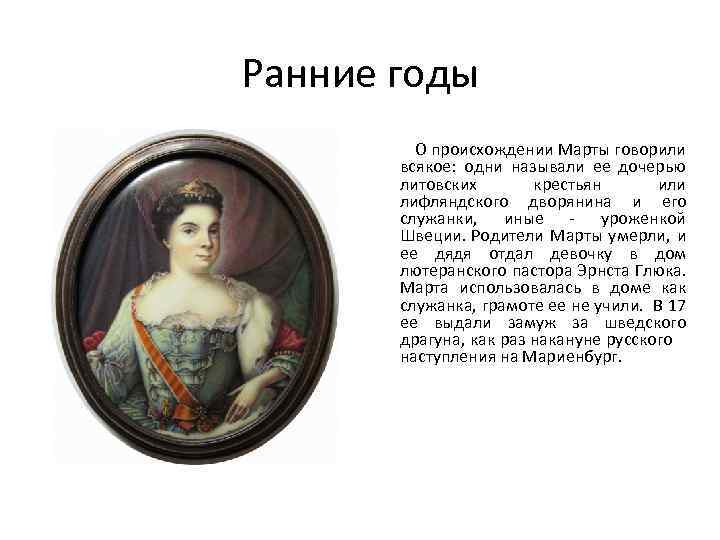 Ранние годы

О происхождении Марты говорили всякое: одни называли ее дочерью литовских крестьян или лифляндского дворянина и его служанки, иные - уроженкой Швеции. Родители Марты умерли, и ее дядя отдал девочку в дом лютеранского пастора Эрнста Глюка. Марта использовалась в доме как служанка, грамоте ее не учили. В 17 ее выдали замуж за шведского драгуна, как раз накануне русского наступления на Мариенбург.